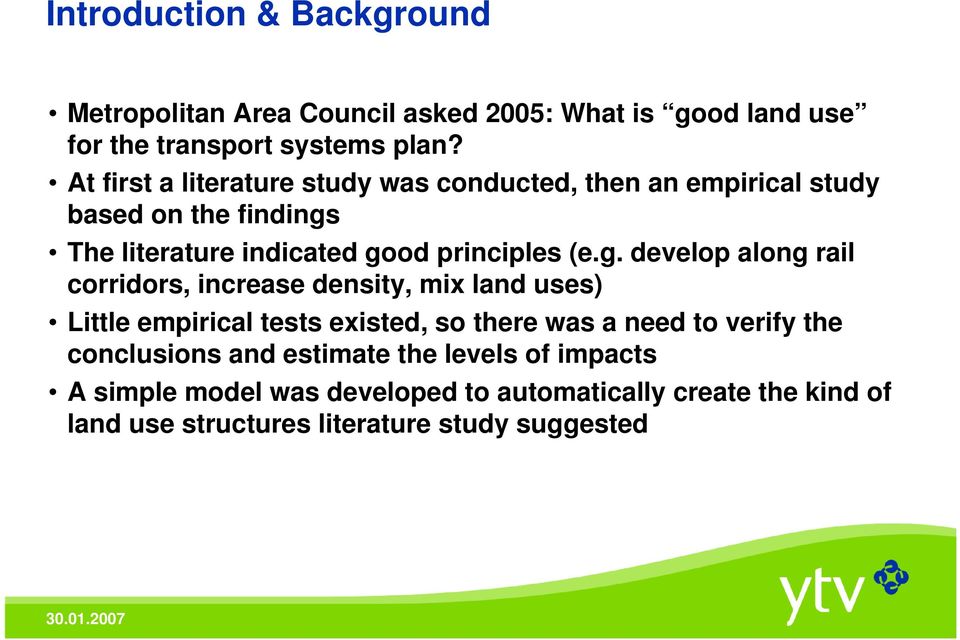 Introduction & Background

• Metropolitan Area Council asked 2005: What is “good land use” for the transport systems plan?

• At first a literature study was conducted, then an empirical study based on the findings

• The literature indicated good principles (e.g. develop along rail corridors, increase density, mix land uses)

• Little empirical tests existed, so there was a need to verify the conclusions and estimate the levels of impacts

• A simple model was developed to automatically create the kind of land use structures literature study suggested

30.01.2007

ytv